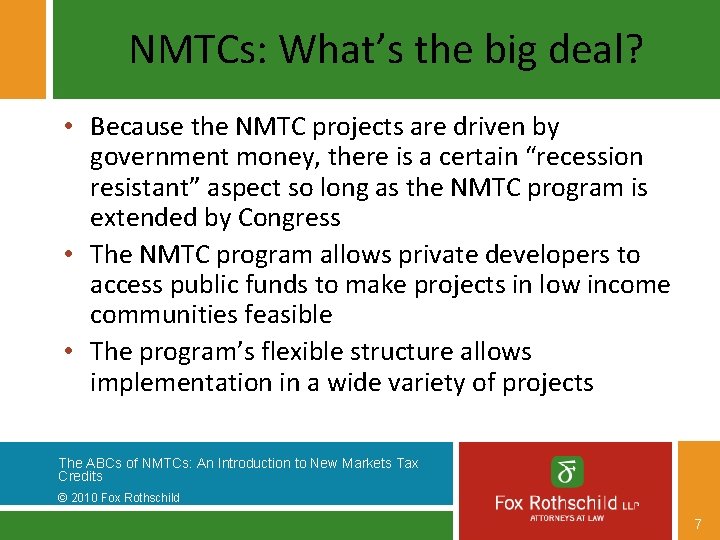 NMTCs: What's the big deal?

• Because the NMTC projects are driven by government money, there is a certain "recession resistant" aspect so long as the NMTC program is extended by Congress

• The NMTC program allows private developers to access public funds to make projects in low income communities feasible

• The program's flexible structure allows implementation in a wide variety of projects

The ABCs of NMTCs: An Introduction to New Markets Tax Credits

© 2010 Fox Rothschild

Fox Rothschild LLP
ATTORNEYS AT LAW

7